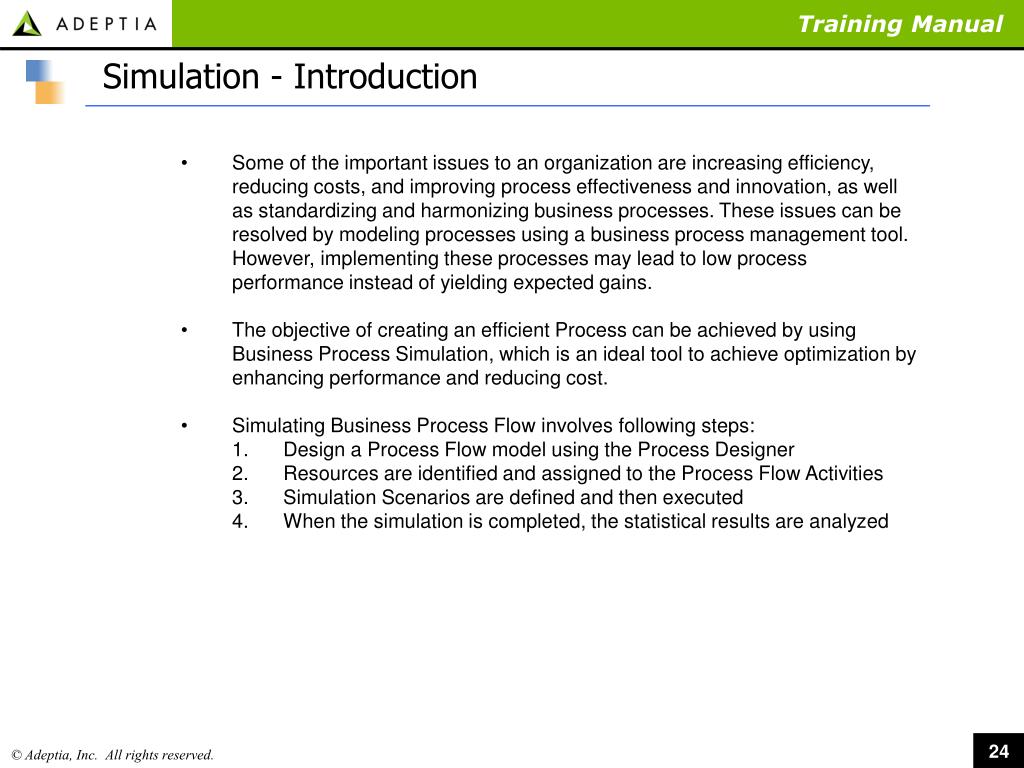 ADEPTIA

Training Manual

Simulation - Introduction

• Some of the important issues to an organization are increasing efficiency, reducing costs, and improving process effectiveness and innovation, as well as standardizing and harmonizing business processes. These issues can be resolved by modeling processes using a business process management tool. However, implementing these processes may lead to low process performance instead of yielding expected gains.

• The objective of creating an efficient Process can be achieved by using Business Process Simulation, which is an ideal tool to achieve optimization by enhancing performance and reducing cost.

• Simulating Business Process Flow involves following steps:
1. Design a Process Flow model using the Process Designer
2. Resources are identified and assigned to the Process Flow Activities
3. Simulation Scenarios are defined and then executed
4. When the simulation is completed, the statistical results are analyzed

© Adeptia, Inc. All rights reserved.

24